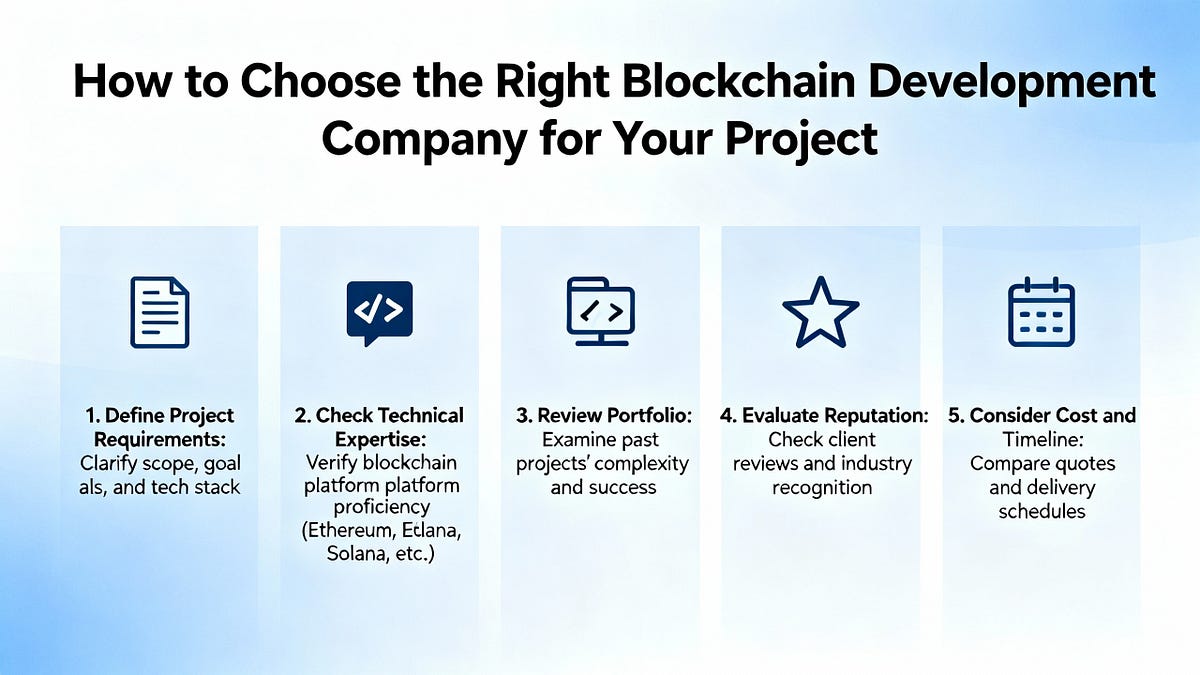 How to Choose the Right Blockchain Development Company for Your Project

1. Define Project Requirements: Clarify scope, goal als, and tech stack

2. Check Technical Expertise: Verify blockchain platform platform proficiency (Ethereum, Etlana, Solana, etc.)

3. Review Portfolio: Examine past projects' complexity and success

4. Evaluate Reputation: Check client reviews and industry recognition

5. Consider Cost and Timeline: Compare quotes and delivery schedules